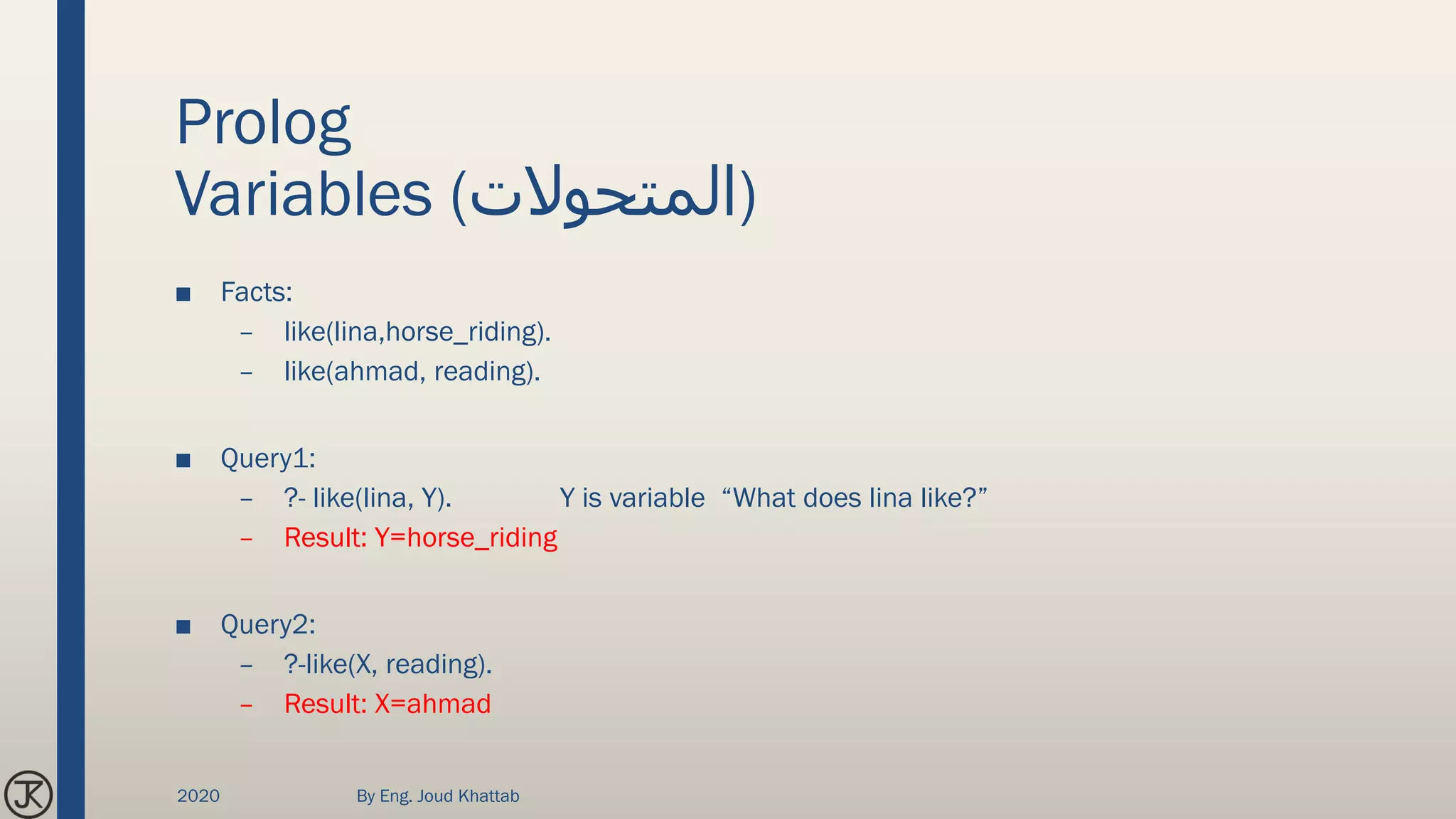 Prolog
Variables (المتحولات)

■ Facts:
– like(lina,horse_riding).
– like(ahmad, reading).

■ Query1:
– ?- like(lina, Y). Y is variable “What does lina like?”
– Result: Y=horse_riding

■ Query2:
– ?-like(X, reading).
– Result: X=ahmad

JK

2020 By Eng. Joud Khattab